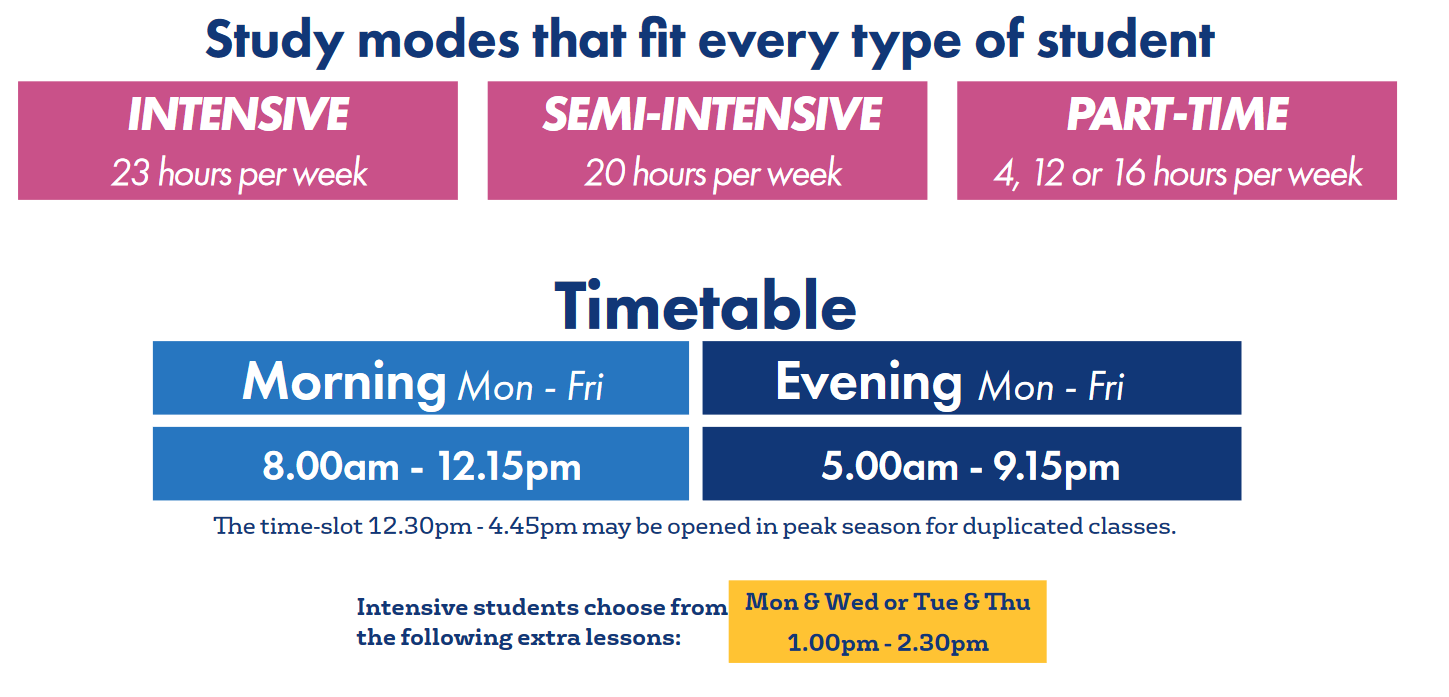 Study modes that fit every type of student

INTENSIVE
23 hours per week

SEMI-INTENSIVE
20 hours per week

PART-TIME
4, 12 or 16 hours per week

Timetable

| Morning Mon - Fri | Evening Mon - Fri |
|---|---|
| 8.00am - 12.15pm | 5.00am - 9.15pm |

The time-slot 12.30pm - 4.45pm may be opened in peak season for duplicated classes.

Intensive students choose from the following extra lessons:

Mon & Wed or Tue & Thu
1.00pm - 2.30pm